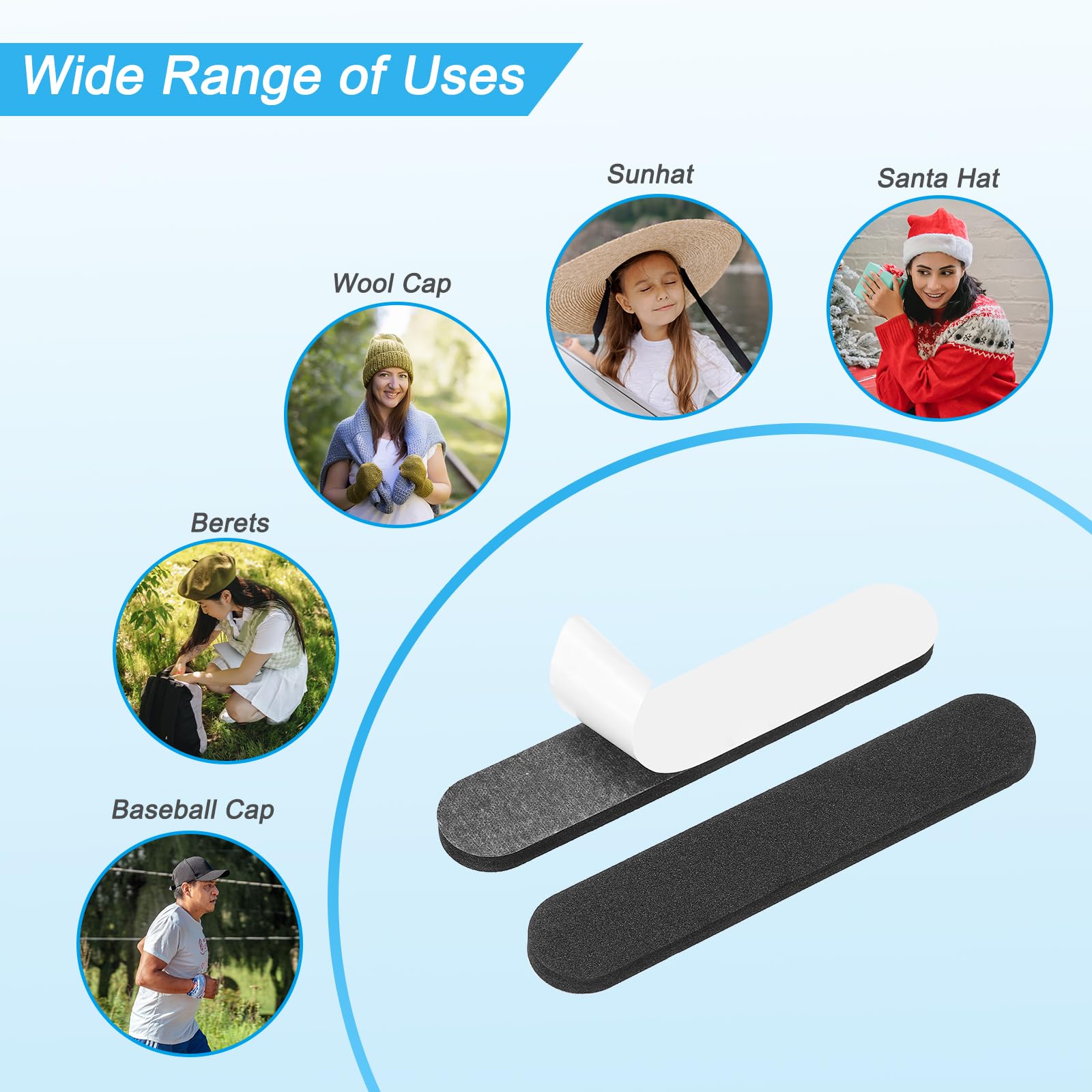 Wide Range of Uses

Sunhat

Santa Hat

Wool Cap

Berets

Baseball Cap